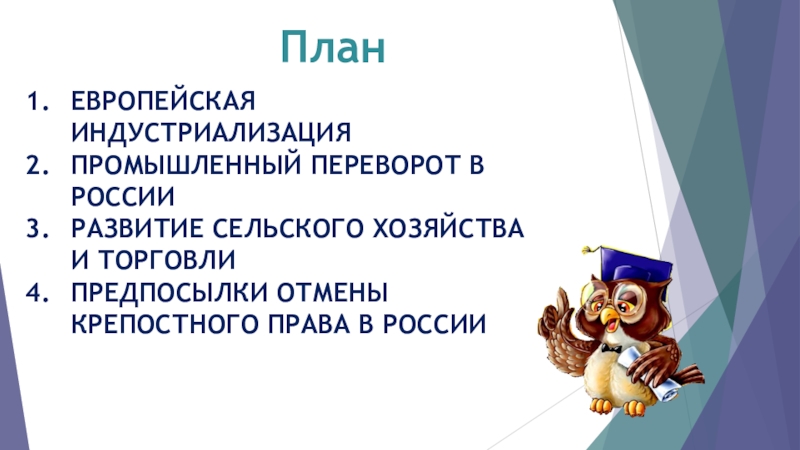 План

1. ЕВРОПЕЙСКАЯ ИНДУСТРИАЛИЗАЦИЯ
2. ПРОМЫШЛЕННЫЙ ПЕРЕВОРОТ В РОССИИ
3. РАЗВИТИЕ СЕЛЬСКОГО ХОЗЯЙСТВА И ТОРГОВЛИ
4. ПРЕДПОСЫЛКИ ОТМЕНЫ КРЕПОСТНОГО ПРАВА В РОССИИ